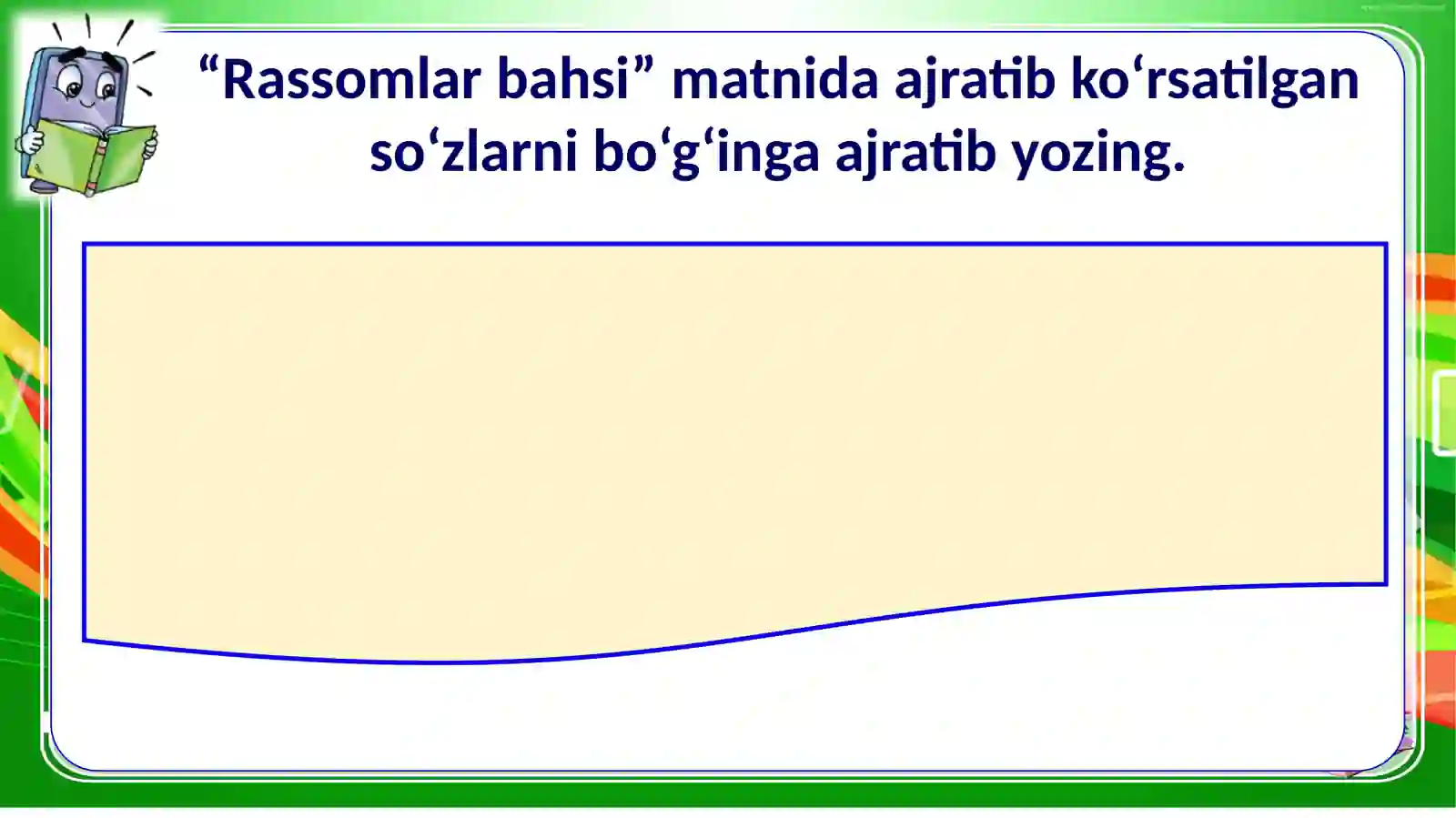 “Rassomlar bahsi” matnida ajratib ko‘rsatilgan so‘zlarni bo‘g‘inga ajratib yozing.